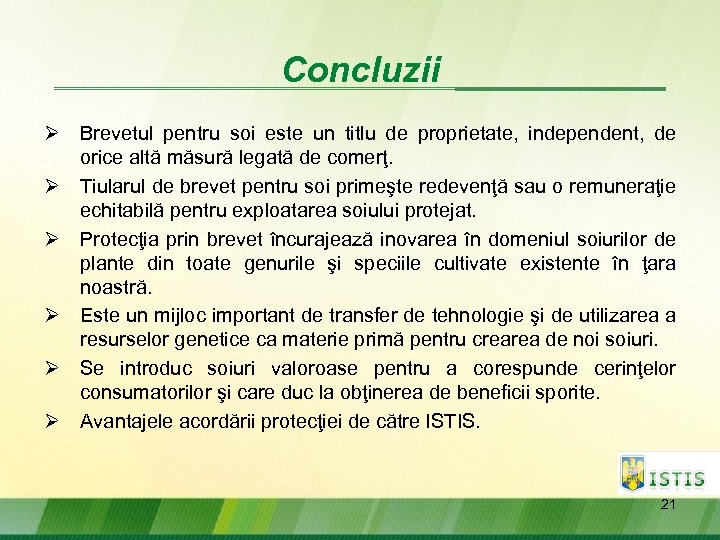 Concluzii

➢ Brevetul pentru soi este un titlu de proprietate, independent, de orice altă măsură legată de comerţ.

➢ Tiularul de brevet pentru soi primeşte redevenţă sau o remuneraţie echitabilă pentru exploatarea soiului protejat.

➢ Protecţia prin brevet încurajează inovarea în domeniul soiurilor de plante din toate genurile şi speciile cultivate existente în ţara noastră.

➢ Este un mijloc important de transfer de tehnologie şi de utilizarea a resurselor genetice ca materie primă pentru crearea de noi soiuri.

➢ Se introduc soiuri valoroase pentru a corespunde cerinţelor consumatorilor şi care duc la obţinerea de beneficii sporite.

➢ Avantajele acordării protecţiei de către ISTIS.

ISTIS

21